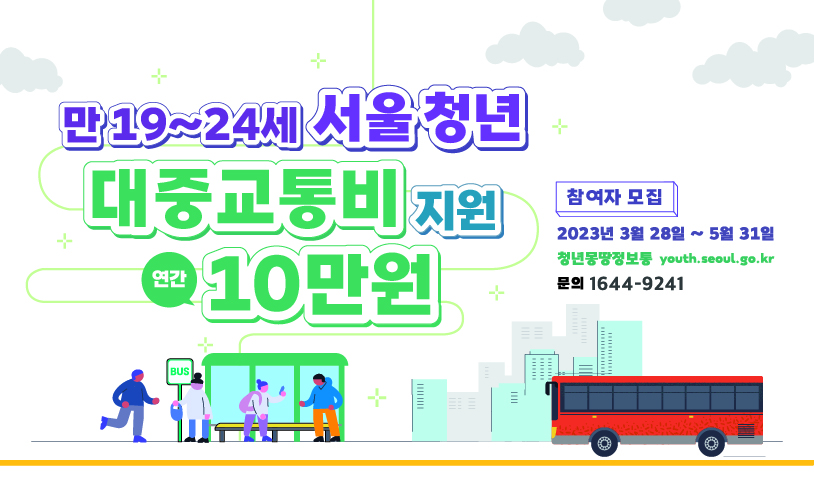 만 19~24세 서울 청년
대중교통비 지원
연간 10만원

참여자 모집
2023년 3월 28일 ~ 5월 31일
청년몽땅정보통 youth.seoul.go.kr
문의 1644-9241

BUS